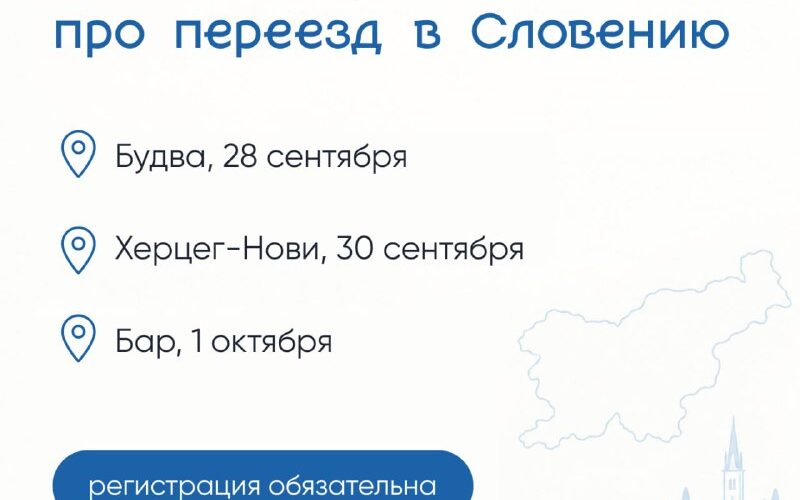 про переезд в Словению

Будва, 28 сентября

Херцег-Нови, 30 сентября

Бар, 1 октября

регистрация обязательна